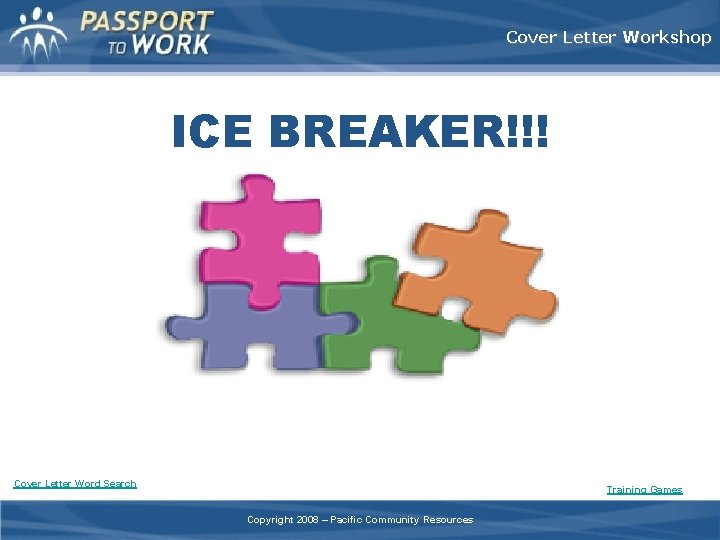 PASSPORT TO WORK

Cover Letter Workshop

ICE BREAKER!!!

Cover Letter Word Search

Training Games

Copyright 2008 – Pacific Community Resources